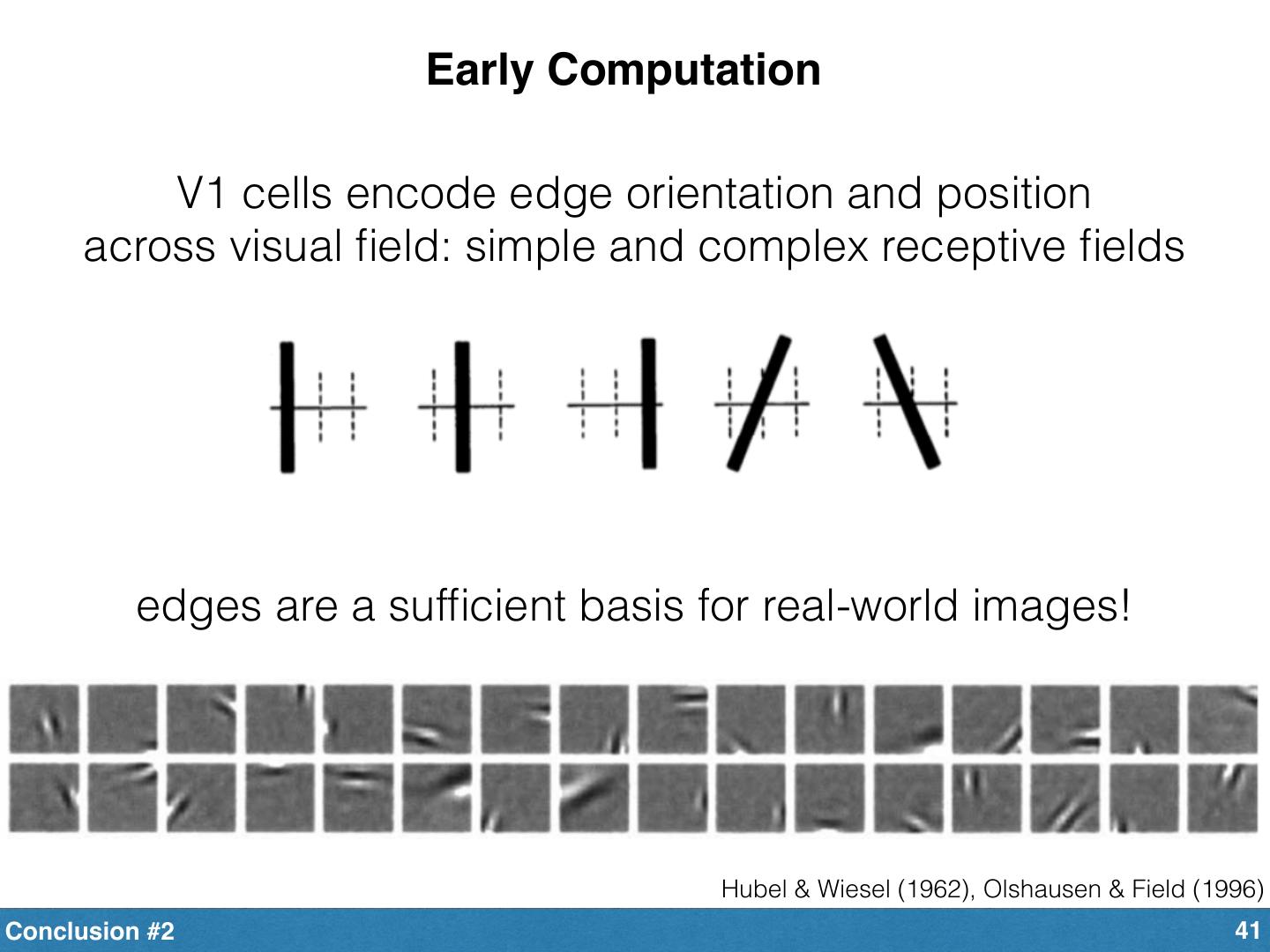 Early Computation

V1 cells encode edge orientation and position across visual field: simple and complex receptive fields

edges are a sufficient basis for real-world images!

Hubel & Wiesel (1962), Olshausen & Field (1996)

Conclusion #2

41